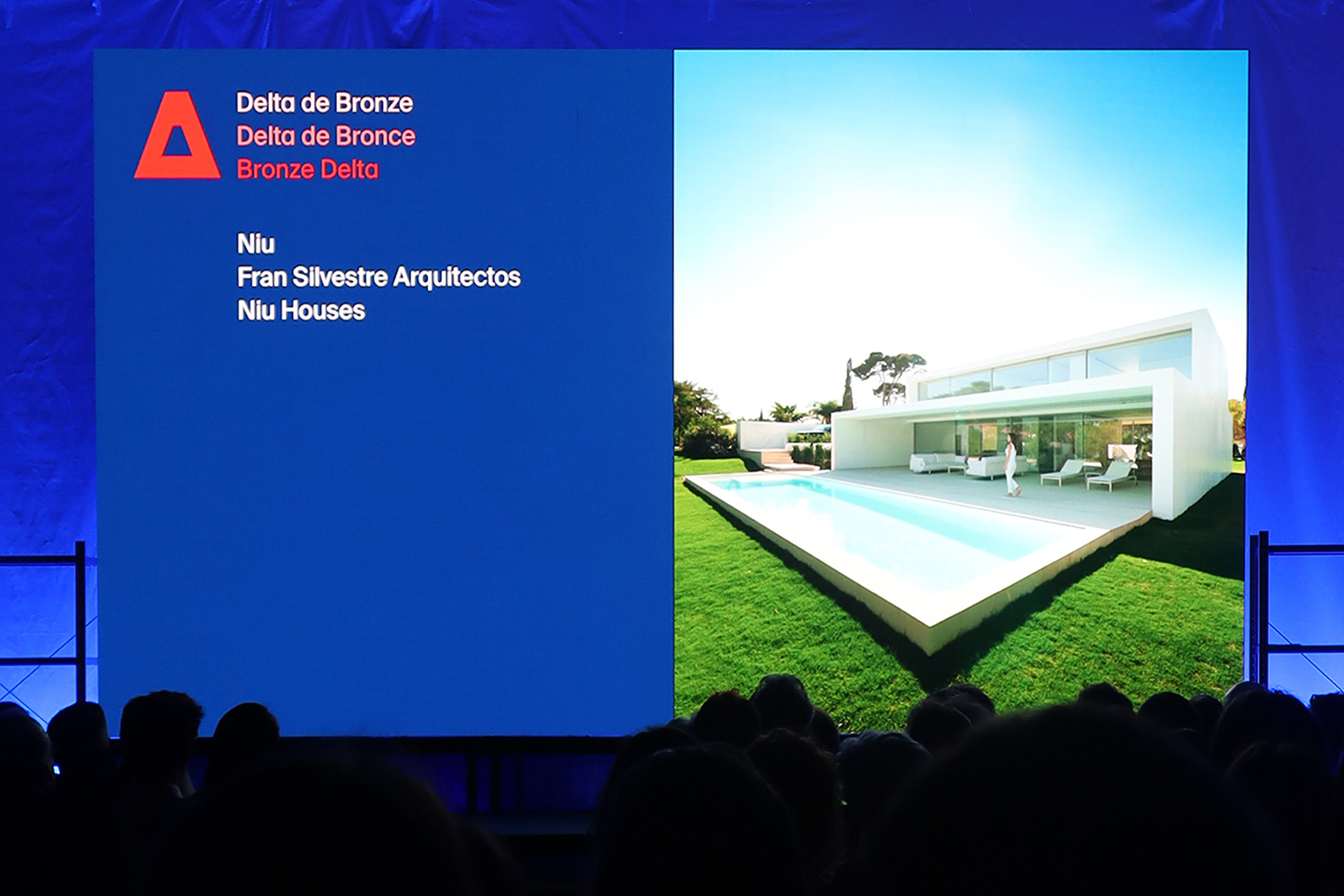 Delta de Bronze
Delta de Bronce
Bronze Delta

Niu
Fran Silvestre Arquitectos
Niu Houses